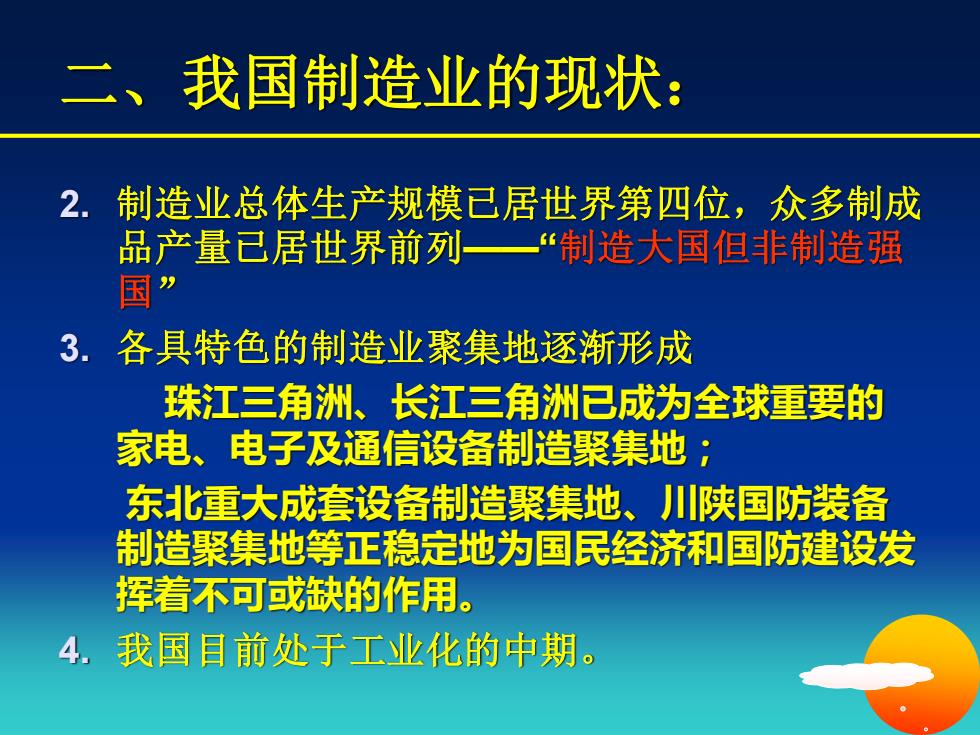 二、我国制造业的现状：

2. 制造业总体生产规模已居世界第四位，众多制成品产量已居世界前列——“制造大国但非制造强国”

3. 各具特色的制造业聚集地逐渐形成

珠江三角洲、长江三角洲已成为全球重要的家电、电子及通信设备制造聚集地；

东北重大成套设备制造聚集地、川陕国防装备制造聚集地等正稳定地为国民经济和国防建设发挥着不可或缺的作用。

4. 我国目前处于工业化的中期。